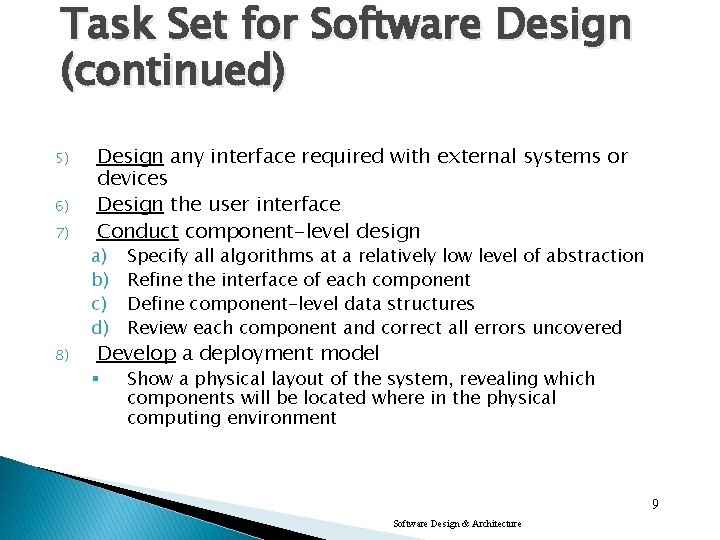 Task Set for Software Design (continued)

5) Design any interface required with external systems or devices
6) Design the user interface
7) Conduct component-level design
a) Specify all algorithms at a relatively low level of abstraction
b) Refine the interface of each component
c) Define component-level data structures
d) Review each component and correct all errors uncovered
8) Develop a deployment model
▪ Show a physical layout of the system, revealing which components will be located where in the physical computing environment

9

Software Design & Architecture